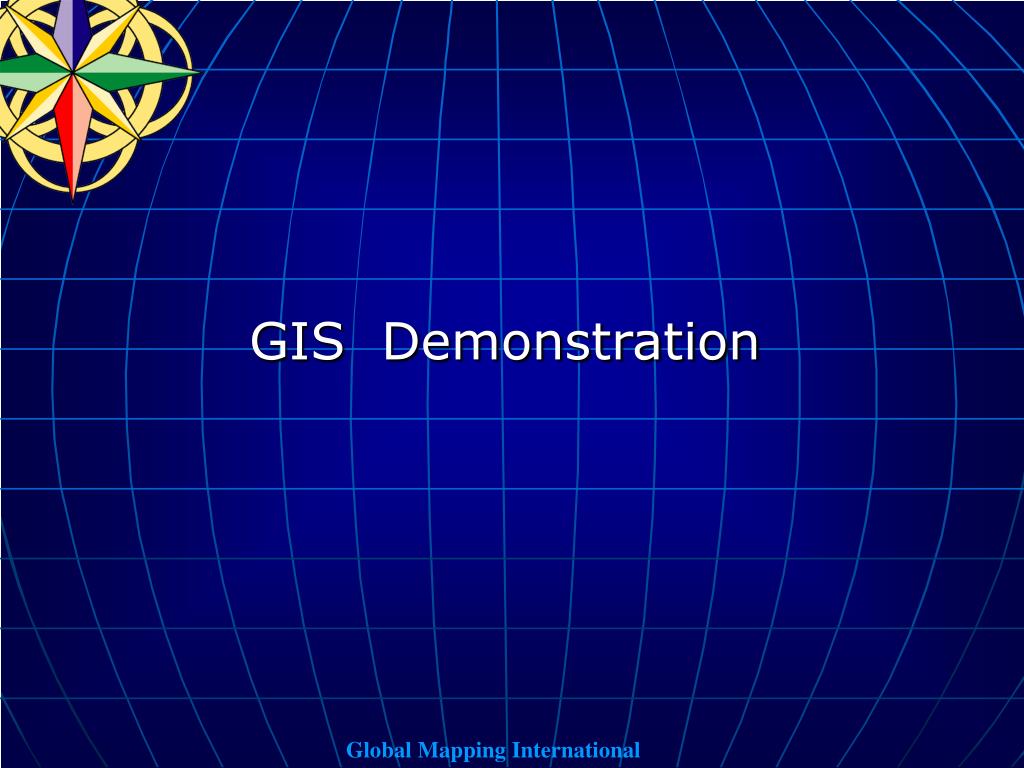 GIS Demonstration

Global Mapping International